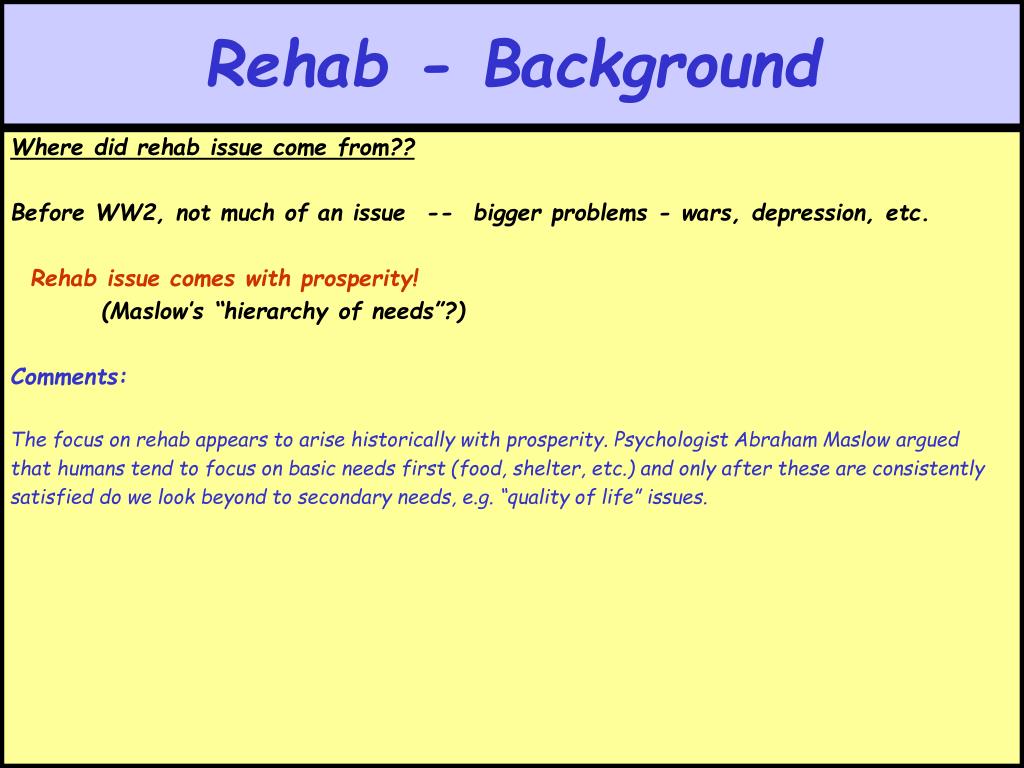 Rehab - Background

Where did rehab issue come from??

Before WW2, not much of an issue -- bigger problems - wars, depression, etc.

Rehab issue comes with prosperity!
(Maslow’s “hierarchy of needs”?)

Comments:

The focus on rehab appears to arise historically with prosperity. Psychologist Abraham Maslow argued that humans tend to focus on basic needs first (food, shelter, etc.) and only after these are consistently satisfied do we look beyond to secondary needs, e.g. “quality of life” issues.